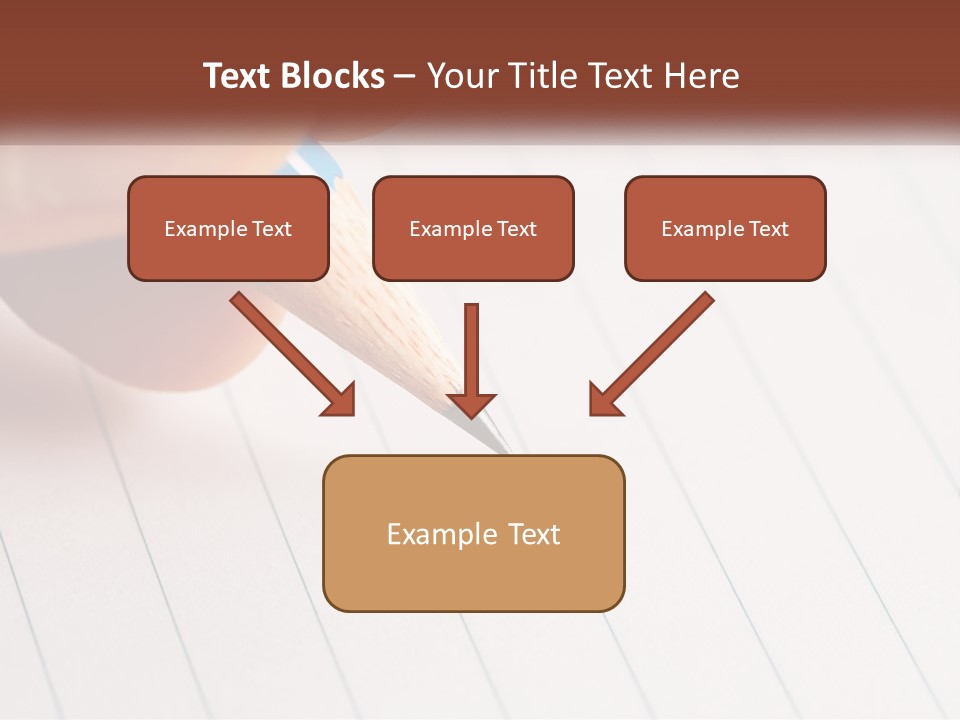 Text Blocks – Your Title Text Here

Example Text

Example Text

Example Text

Example Text